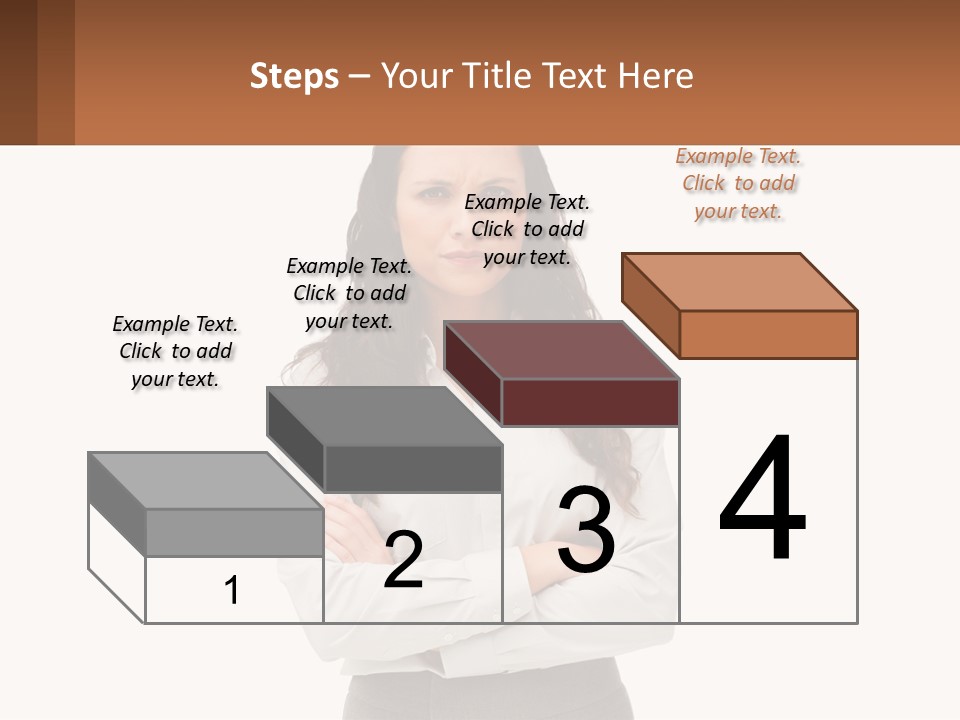 Steps – Your Title Text Here

Example Text. Click to add your text.

Example Text. Click to add your text.

Example Text. Click to add your text.

Example Text. Click to add your text.

1

2

3

4